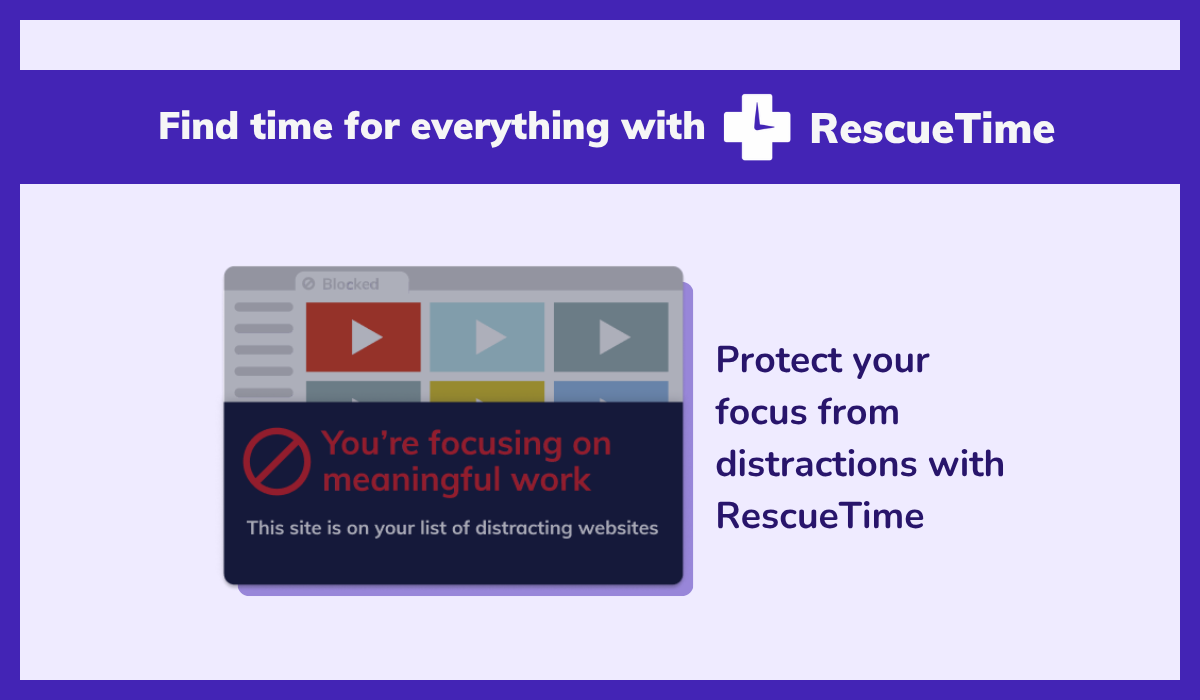 Find time for everything with RescueTime

Blocked

You're focusing on meaningful work

This site is on your list of distracting websites

Protect your focus from distractions with RescueTime